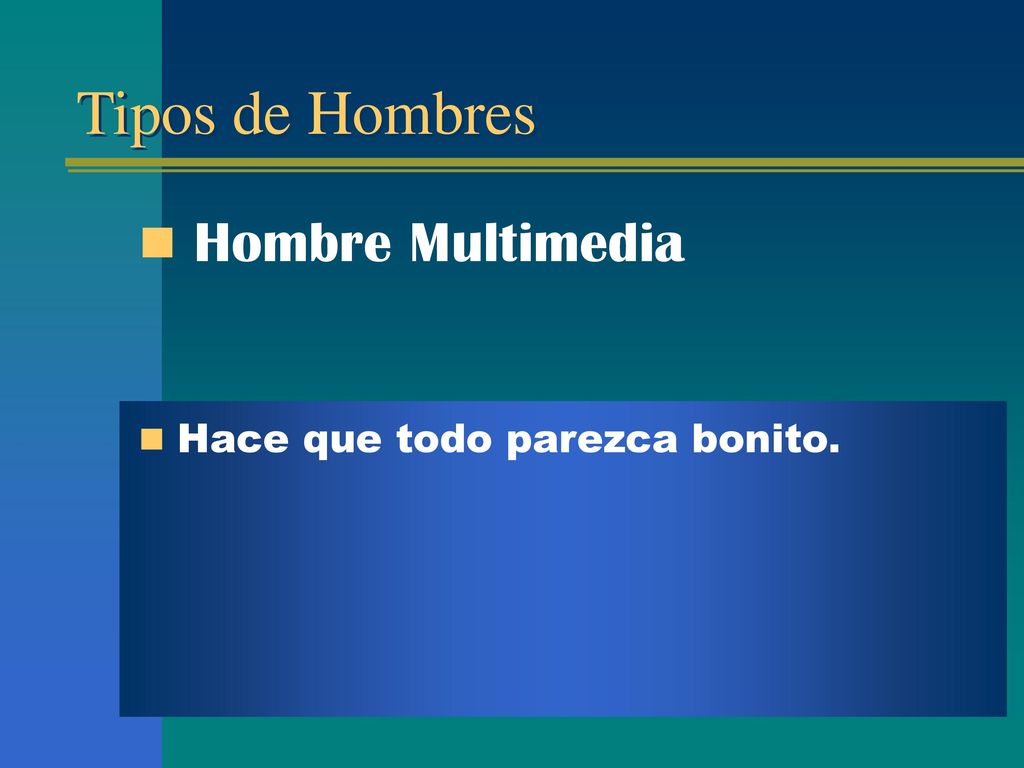 Tipos de Hombres

Hombre Multimedia

Hace que todo parezca bonito.